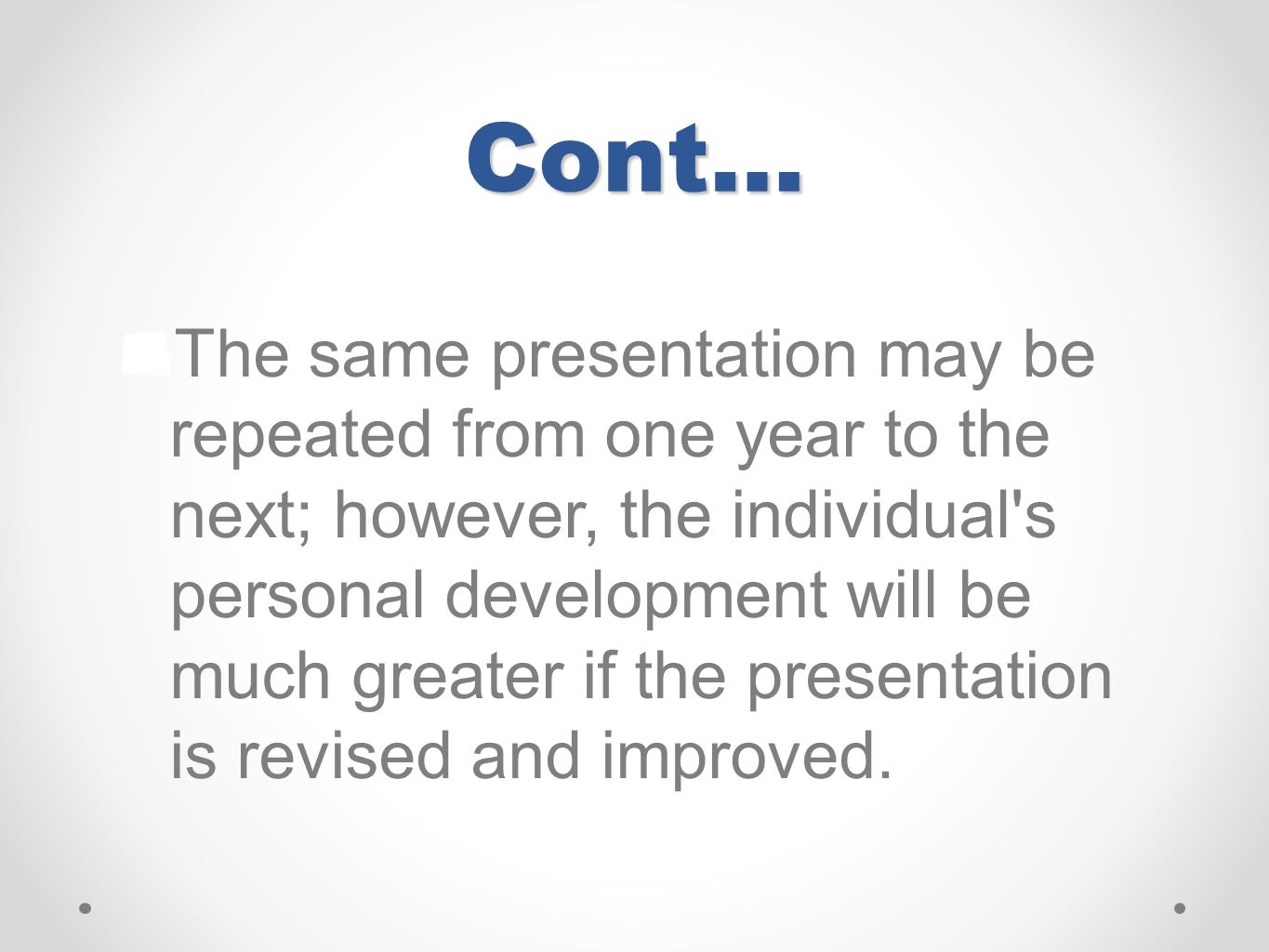 Cont…

The same presentation may be repeated from one year to the next; however, the individual's personal development will be much greater if the presentation is revised and improved.